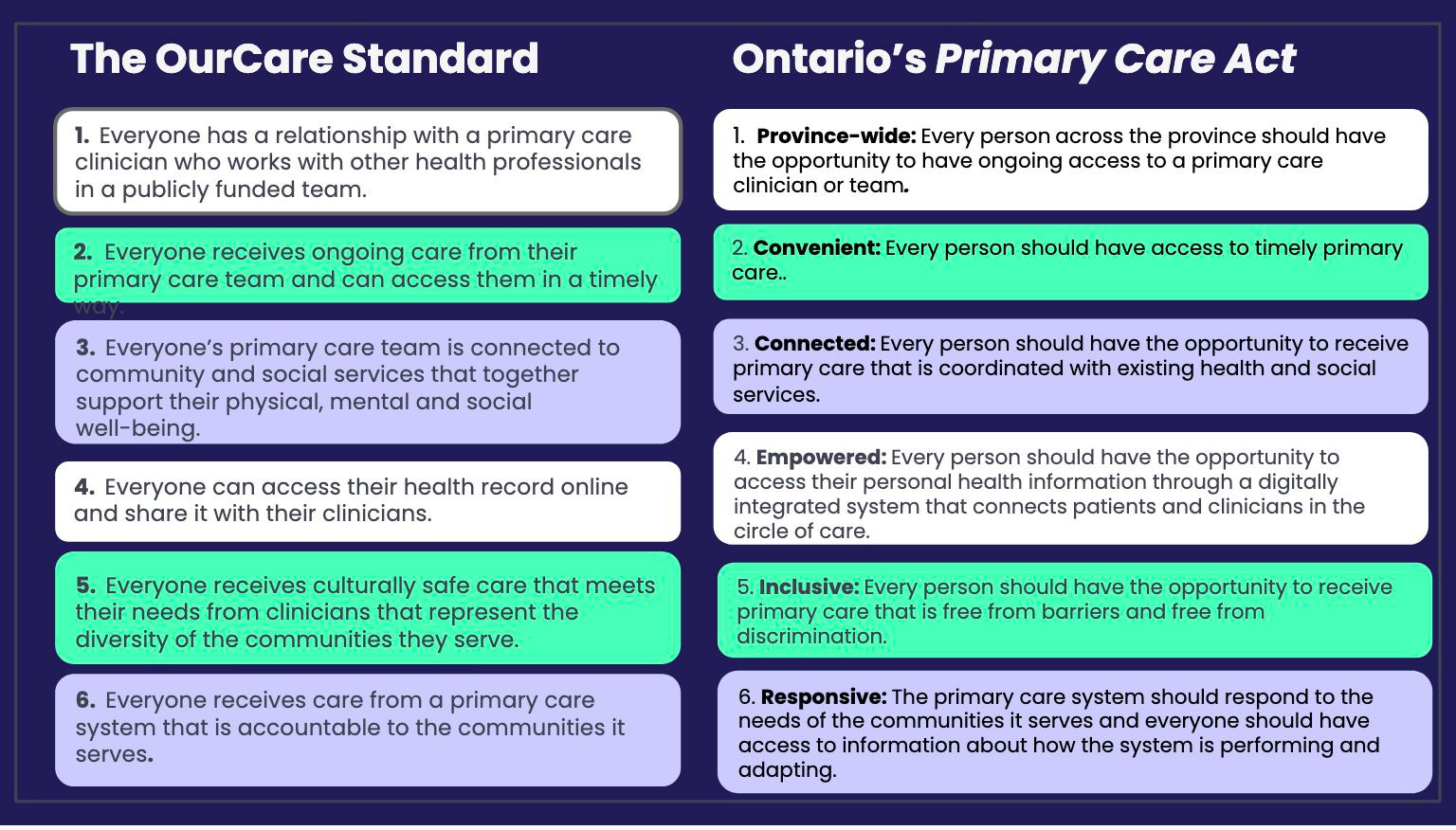 The OurCare Standard

1. Everyone has a relationship with a primary care clinician who works with other health professionals in a publicly funded team.

2. Everyone receives ongoing care from their primary care team and can access them in a timely way.

3. Everyone's primary care team is connected to community and social services that together support their physical, mental and social well-being.

4. Everyone can access their health record online and share it with their clinicians.

5. Everyone receives culturally safe care that meets their needs from clinicians that represent the diversity of the communities they serve.

6. Everyone receives care from a primary care system that is accountable to the communities it serves.

Ontario's Primary Care Act

1. Province-wide: Every person across the province should have the opportunity to have ongoing access to a primary care clinician or team.

2. Convenient: Every person should have access to timely primary care..

3. Connected: Every person should have the opportunity to receive primary care that is coordinated with existing health and social services.

4. Empowered: Every person should have the opportunity to access their personal health information through a digitally integrated system that connects patients and clinicians in the circle of care.

5. Inclusive: Every person should have the opportunity to receive primary care that is free from barriers and free from discrimination.

6. Responsive: The primary care system should respond to the needs of the communities it serves and everyone should have access to information about how the system is performing and adapting.